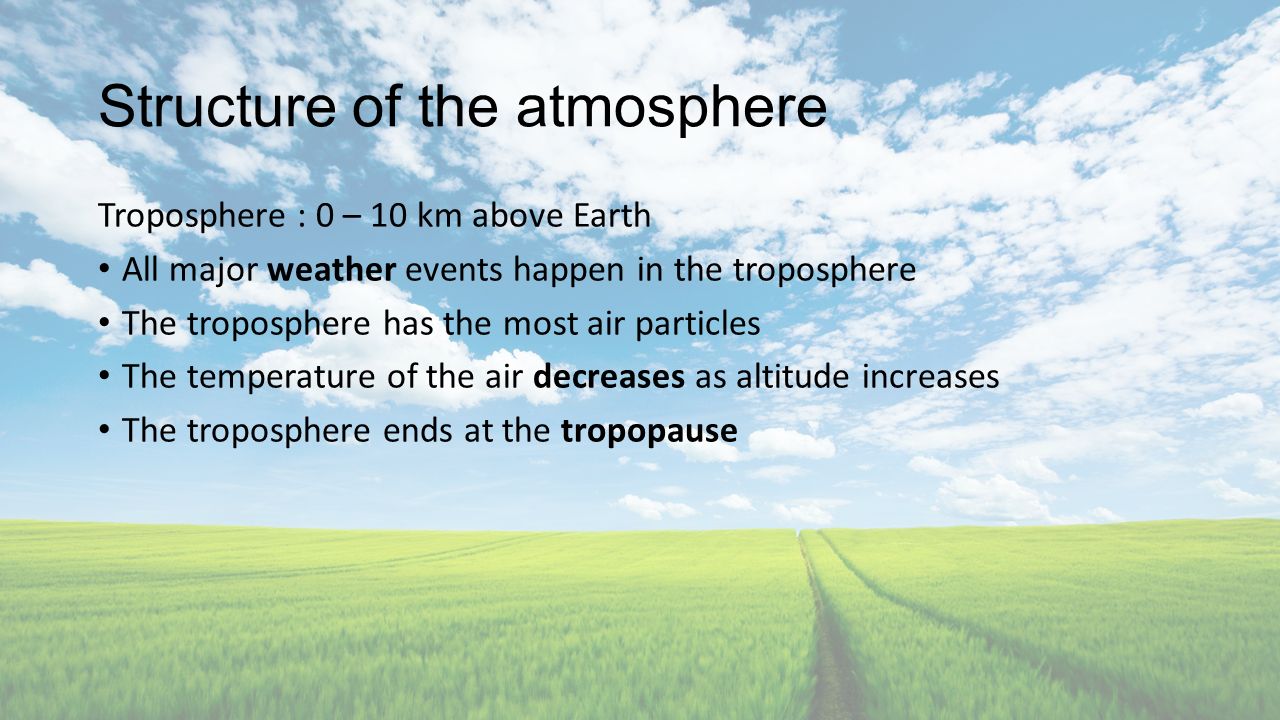 Structure of the atmosphere

Troposphere : 0 – 10 km above Earth

• All major weather events happen in the troposphere
• The troposphere has the most air particles
• The temperature of the air decreases as altitude increases
• The troposphere ends at the tropopause